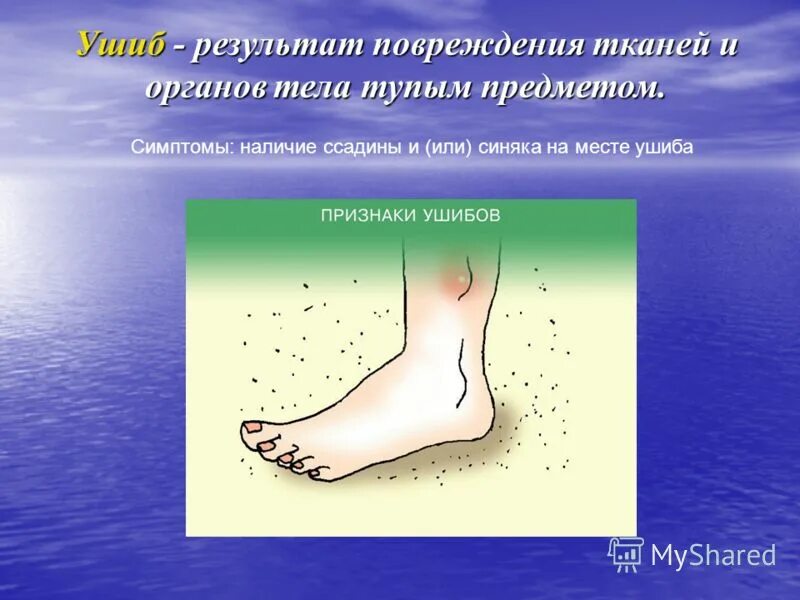 Ушиб - результат повреждения тканей и органов тела тупым предметом.

Симптомы: наличие ссадины и (или) синяка на месте ушиба

ПРИЗНАКИ УШИБОВ

MyShared